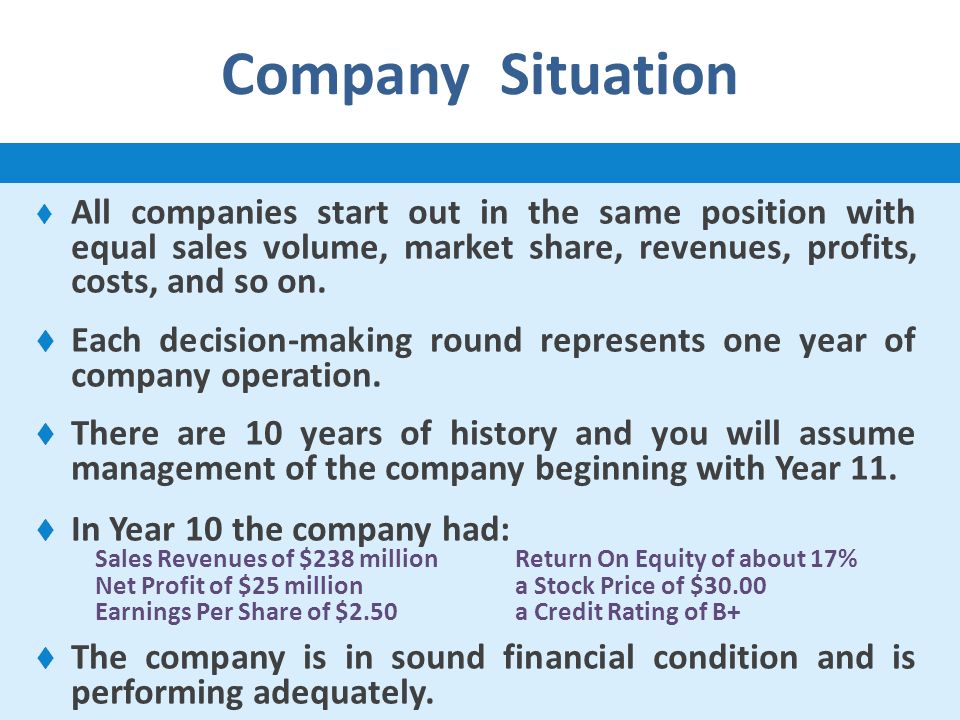 Company Situation

♦ All companies start out in the same position with equal sales volume, market share, revenues, profits, costs, and so on.

♦ Each decision-making round represents one year of company operation.

♦ There are 10 years of history and you will assume management of the company beginning with Year 11.

♦ In Year 10 the company had:

Sales Revenues of \$238 million
Net Profit of \$25 million
Earnings Per Share of \$2.50

Return On Equity of about 17%
a Stock Price of \$30.00
a Credit Rating of B+

♦ The company is in sound financial condition and is performing adequately.